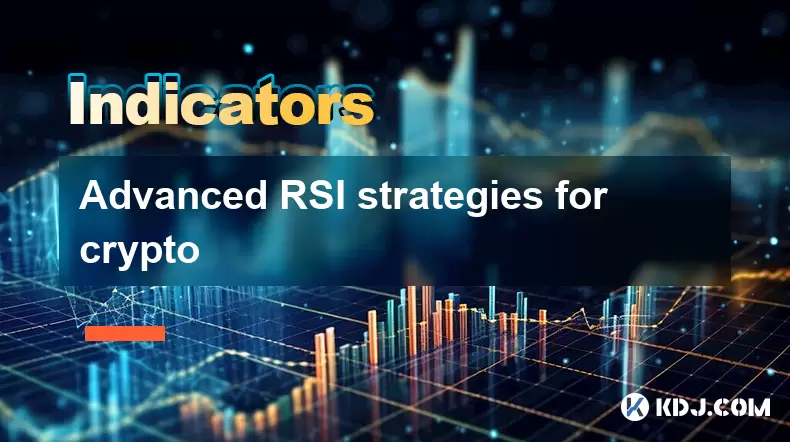 Indicators

Advanced RSI strategies for crypto

KDJ.COM